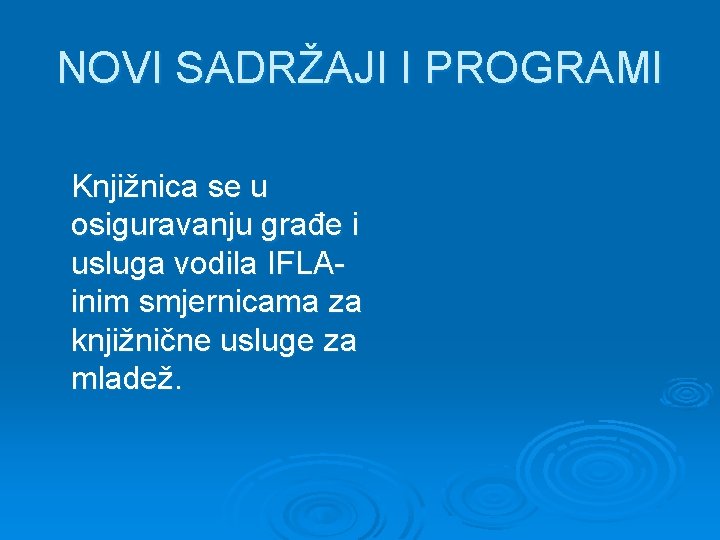 NOVI SADRŽAJI I PROGRAMI

Knjižnica se u osiguravanju građe i usluga vodila IFLA-inim smjernicama za knjižnične usluge za mladež.